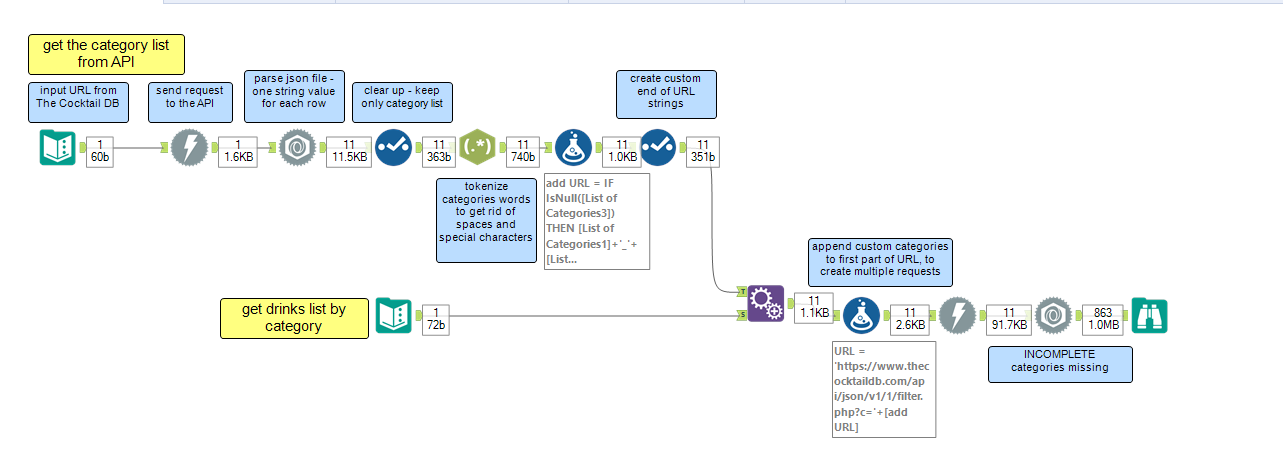 get the category list from API

input URL from The Cocktail DB

send request to the API

parse json file - one string value for each row

clear up - keep only category list

create custom end of URL strings

1
60b

1
1.6KB

11
11.5KB

11
363b

(.*)

11
740b

11
1.0KB

11
351b

tokenize categories words to get rid of spaces and special characters

add URL = IF IsNull([List of Categories3]) THEN [List of Categories1]+'_'+ [List...

append custom categories to first part of URL, to create multiple requests

get drinks list by category

1
72b

T
S

11
1.1KB

11
2.6KB

11
91.7KB

863
1.0MB

URL = 'https://www.thecocktaildb.com/api/json/v1/1/filter.php?c='+[add URL]

INCOMPLETE categories missing